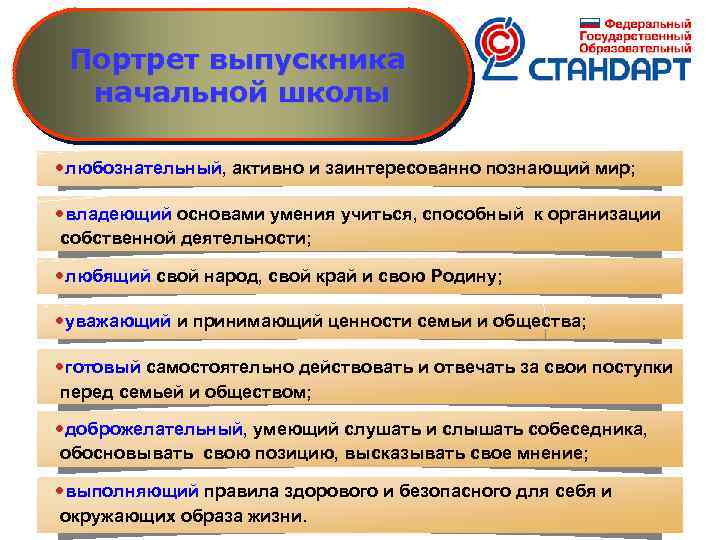 Портрет выпускника начальной школы

Федеральный Государственный Образовательный СТАНДАРТ

•любознательный, активно и заинтересованно познающий мир;

•владеющий основами умения учиться, способный к организации собственной деятельности;

•любящий свой народ, свой край и свою Родину;

•уважающий и принимающий ценности семьи и общества;

•готовый самостоятельно действовать и отвечать за свои поступки перед семьей и обществом;

•доброжелательный, умеющий слушать и слышать собеседника, обосновывать свою позицию, высказывать свое мнение;

•выполняющий правила здорового и безопасного для себя и окружающих образа жизни.